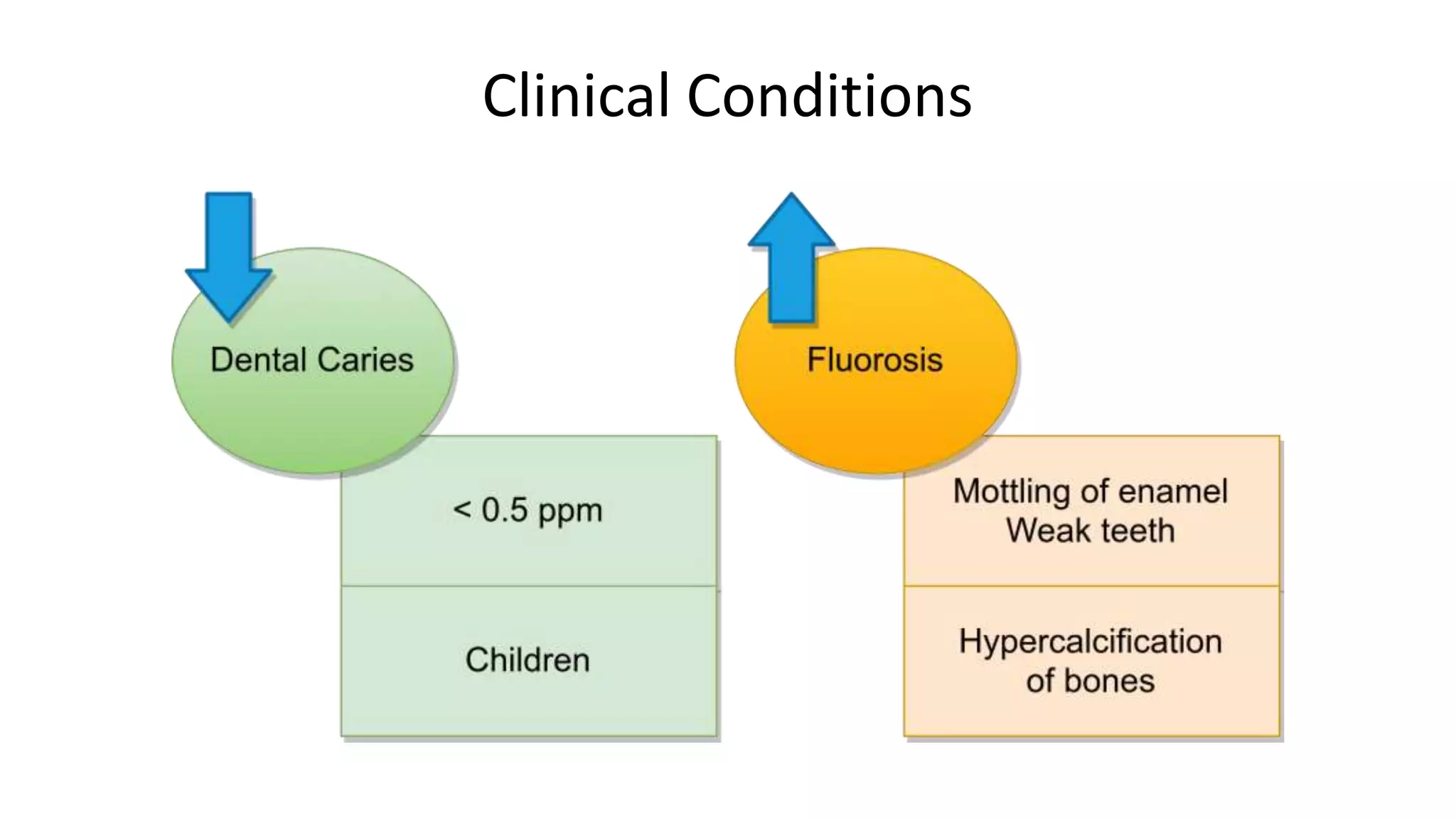 Clinical Conditions

Dental Caries

< 0.5 ppm

Children

Fluorosis

Mottling of enamel
Weak teeth

Hypercalcification of bones